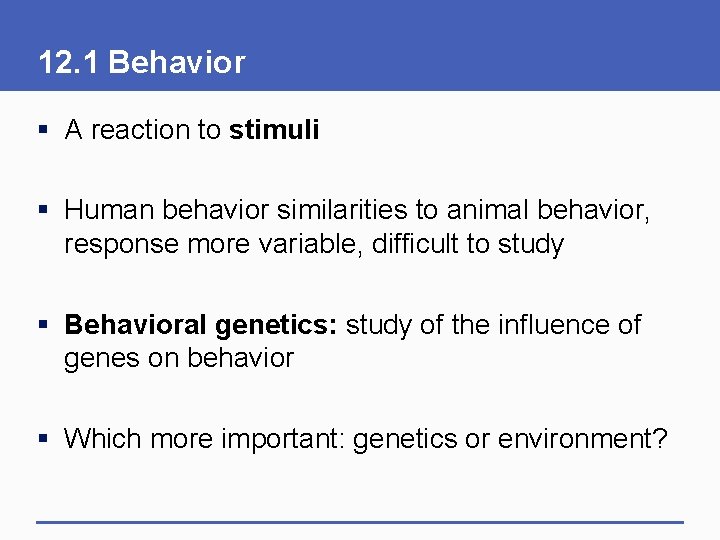 12.1 Behavior

▪ A reaction to stimuli

▪ Human behavior similarities to animal behavior, response more variable, difficult to study

▪ Behavioral genetics: study of the influence of genes on behavior

▪ Which more important: genetics or environment?